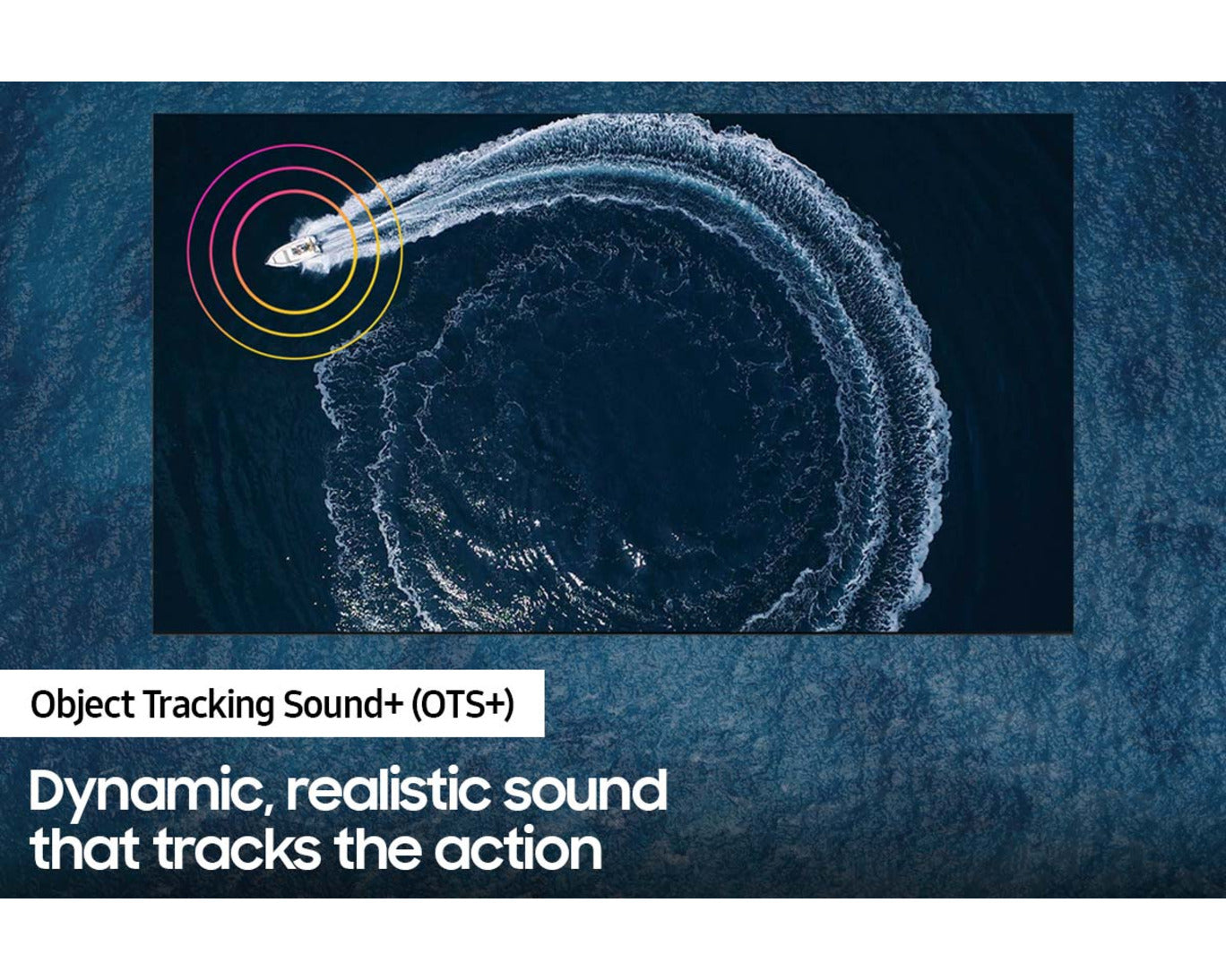 Object Tracking Sound+ (OTS+)

Dynamic, realistic sound that tracks the action